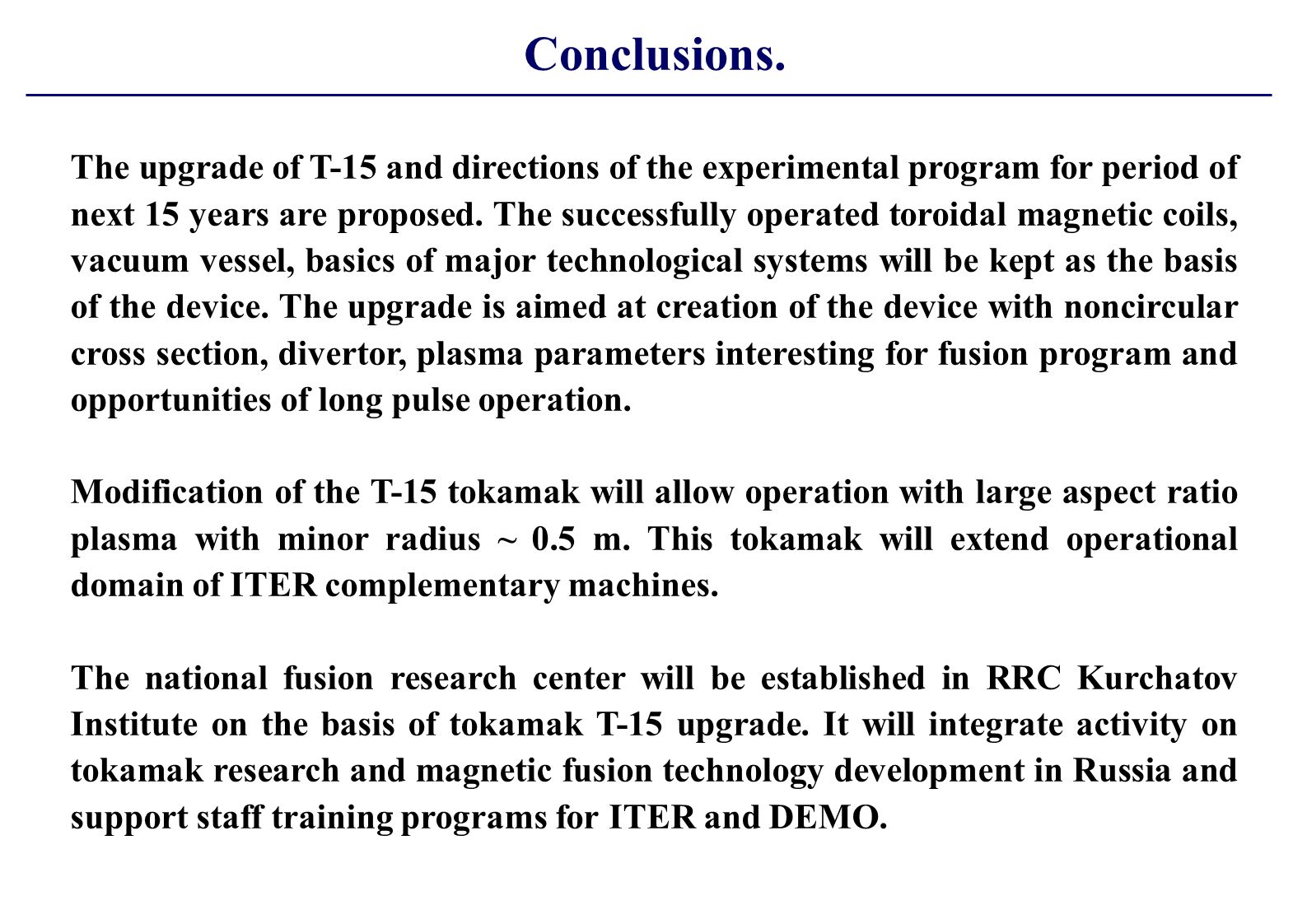 Conclusions.

The upgrade of T-15 and directions of the experimental program for period of next 15 years are proposed. The successfully operated toroidal magnetic coils, vacuum vessel, basics of major technological systems will be kept as the basis of the device. The upgrade is aimed at creation of the device with noncircular cross section, divertor, plasma parameters interesting for fusion program and opportunities of long pulse operation.

Modification of the T-15 tokamak will allow operation with large aspect ratio plasma with minor radius ~ 0.5 m. This tokamak will extend operational domain of ITER complementary machines.

The national fusion research center will be established in RRC Kurchatov Institute on the basis of tokamak T-15 upgrade. It will integrate activity on tokamak research and magnetic fusion technology development in Russia and support staff training programs for ITER and DEMO.